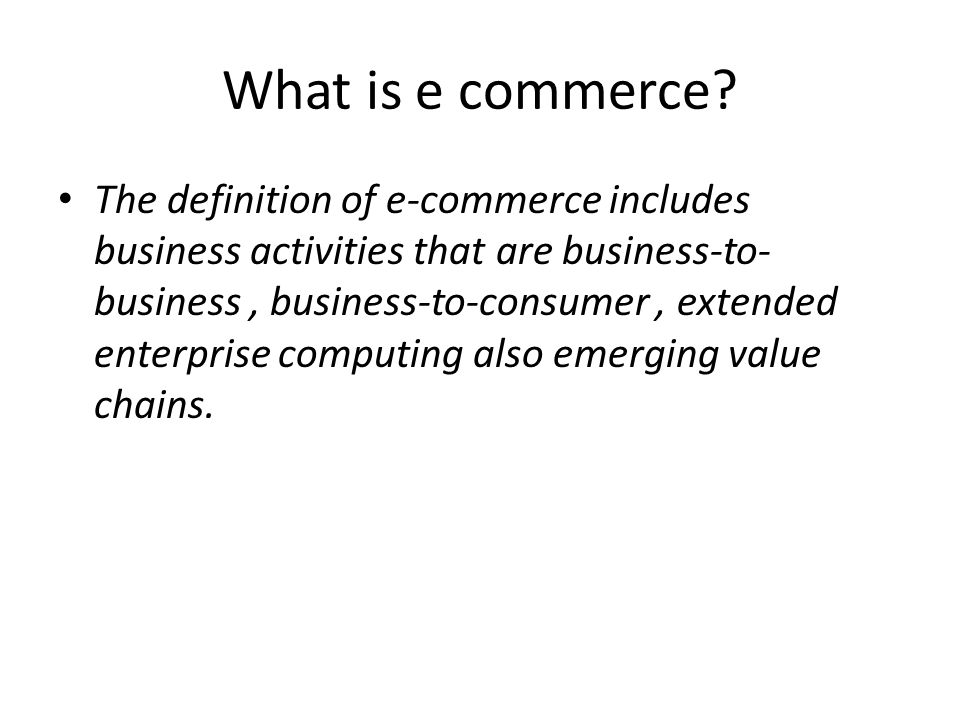 What is e commerce?

• The definition of e-commerce includes business activities that are business-to-business , business-to-consumer , extended enterprise computing also emerging value chains.